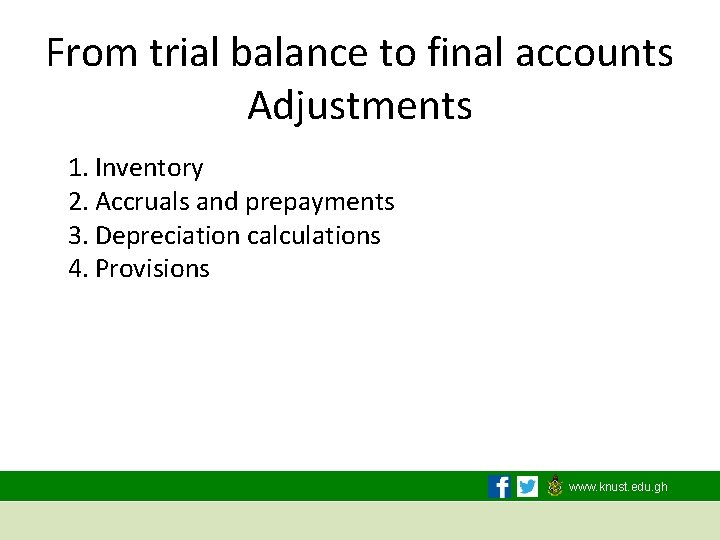 From trial balance to final accounts
Adjustments

1. Inventory
2. Accruals and prepayments
3. Depreciation calculations
4. Provisions

www.knust.edu.gh